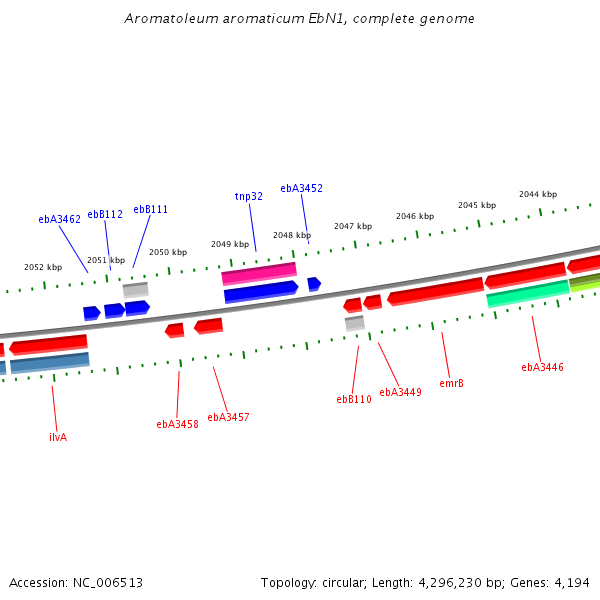 Aromatoleum aromaticum EbN1, complete genome

ebA3462
ebB112
ebB111
tnp32
ebA3452

2052 kbp
2051 kbp
2050 kbp
2049 kbp
2048 kbp
2047 kbp
2046 kbp
2045 kbp
2044 kbp

ilvA
ebA3458
ebA3457
ebB110
ebA3449
emrB
ebA3446

Accession: NC_006513

Topology: circular; Length: 4,296,230 bp; Genes: 4,194